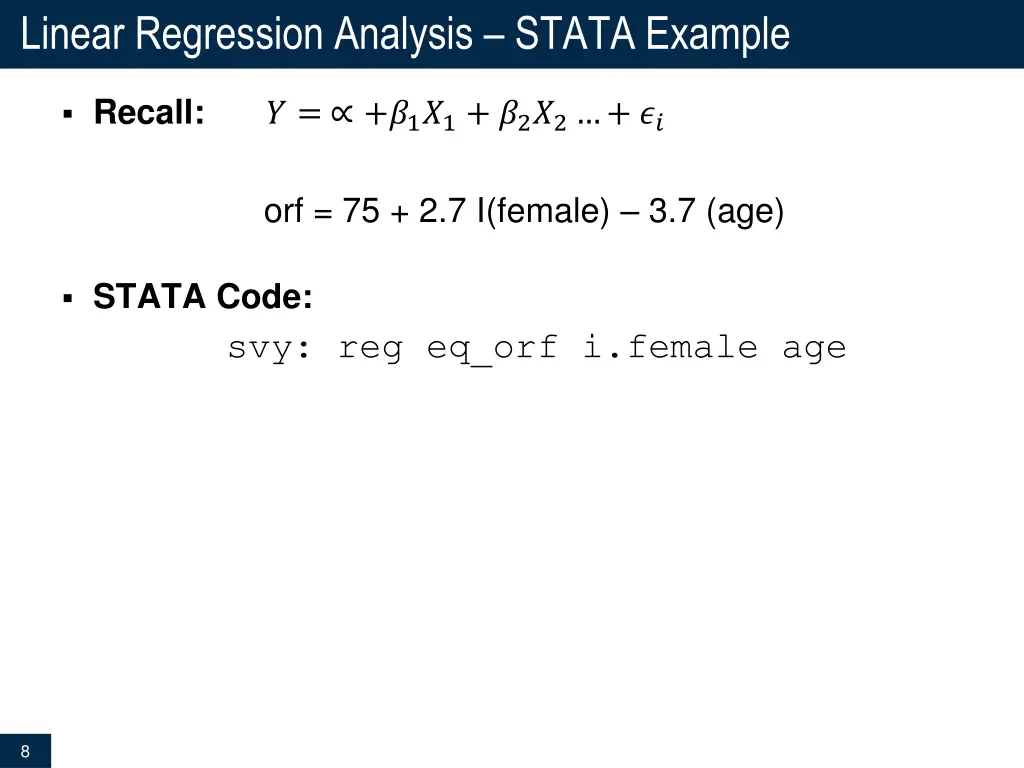 Linear Regression Analysis – STATA Example

▪ Recall: $Y = \propto + \beta_1 X_1 + \beta_2 X_2 \ldots + \epsilon_i$

orf = 75 + 2.7 I(female) – 3.7 (age)

▪ STATA Code:

svy: reg eq_orf i.female age

8